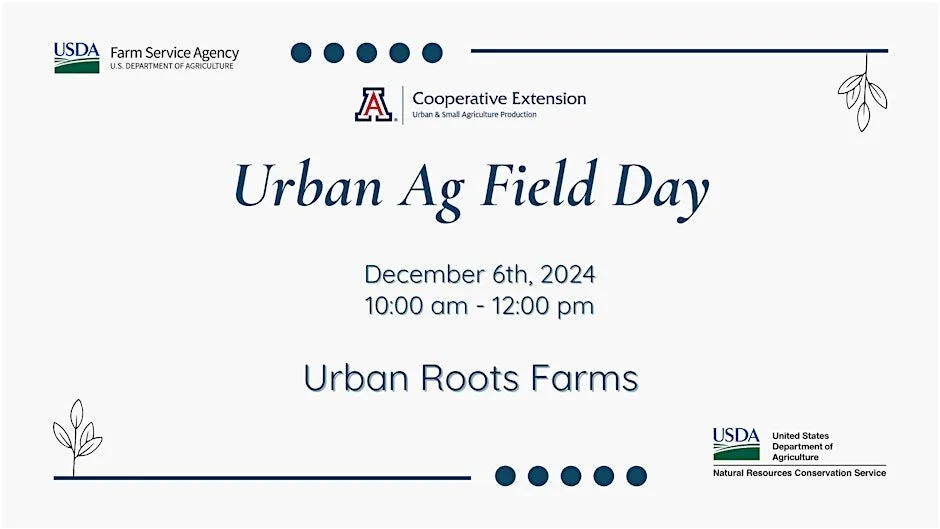 USDA Farm Service Agency
U.S. DEPARTMENT OF AGRICULTURE

A Cooperative Extension
Urban & Small Agriculture Production

Urban Ag Field Day

December 6th, 2024
10:00 am - 12:00 pm

Urban Roots Farms

USDA United States Department of Agriculture
Natural Resources Conservation Service